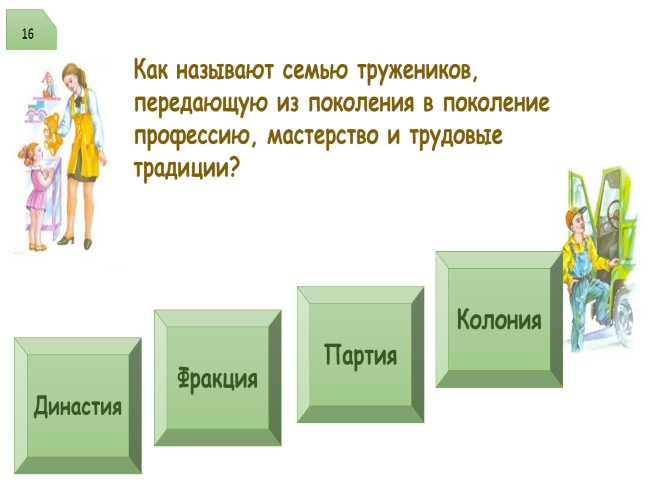 16

Как называют семью тружеников, передающую из поколения в поколение профессию, мастерство и трудовые традиции?

Династия

Фракция

Партия

Колония